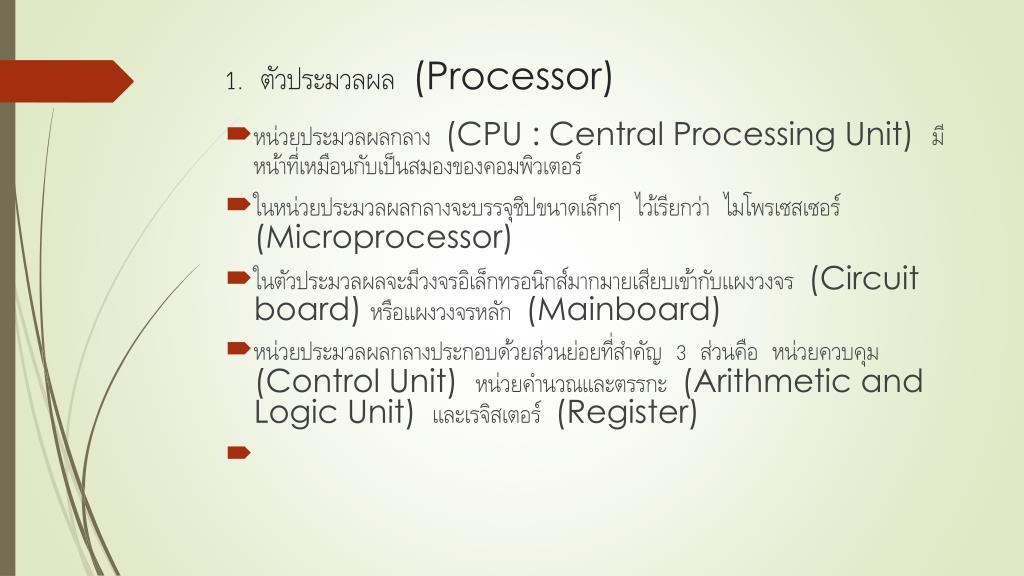 1. ตัวประมวลผล (Processor)

หน่วยประมวลผลกลาง (CPU : Central Processing Unit) มีหน้าที่เหมือนกับเป็นสมองของคอมพิวเตอร์

ในหน่วยประมวลผลกลางจะบรรจุชิปขนาดเล็กๆ ไว้เรียกว่า ไมโพรเซสเซอร์ (Microprocessor)

ในตัวประมวลผลจะมีวงจรอิเล็กทรอนิกส์มากมายเสียบเข้ากับแผงวงจร (Circuit board) หรือแผงวงจรหลัก (Mainboard)

หน่วยประมวลผลกลางประกอบด้วยส่วนย่อยที่สำคัญ 3 ส่วนคือ หน่วยควบคุม (Control Unit) หน่วยคำนวณและตรรกะ (Arithmetic and Logic Unit) และเรจิสเตอร์ (Register)